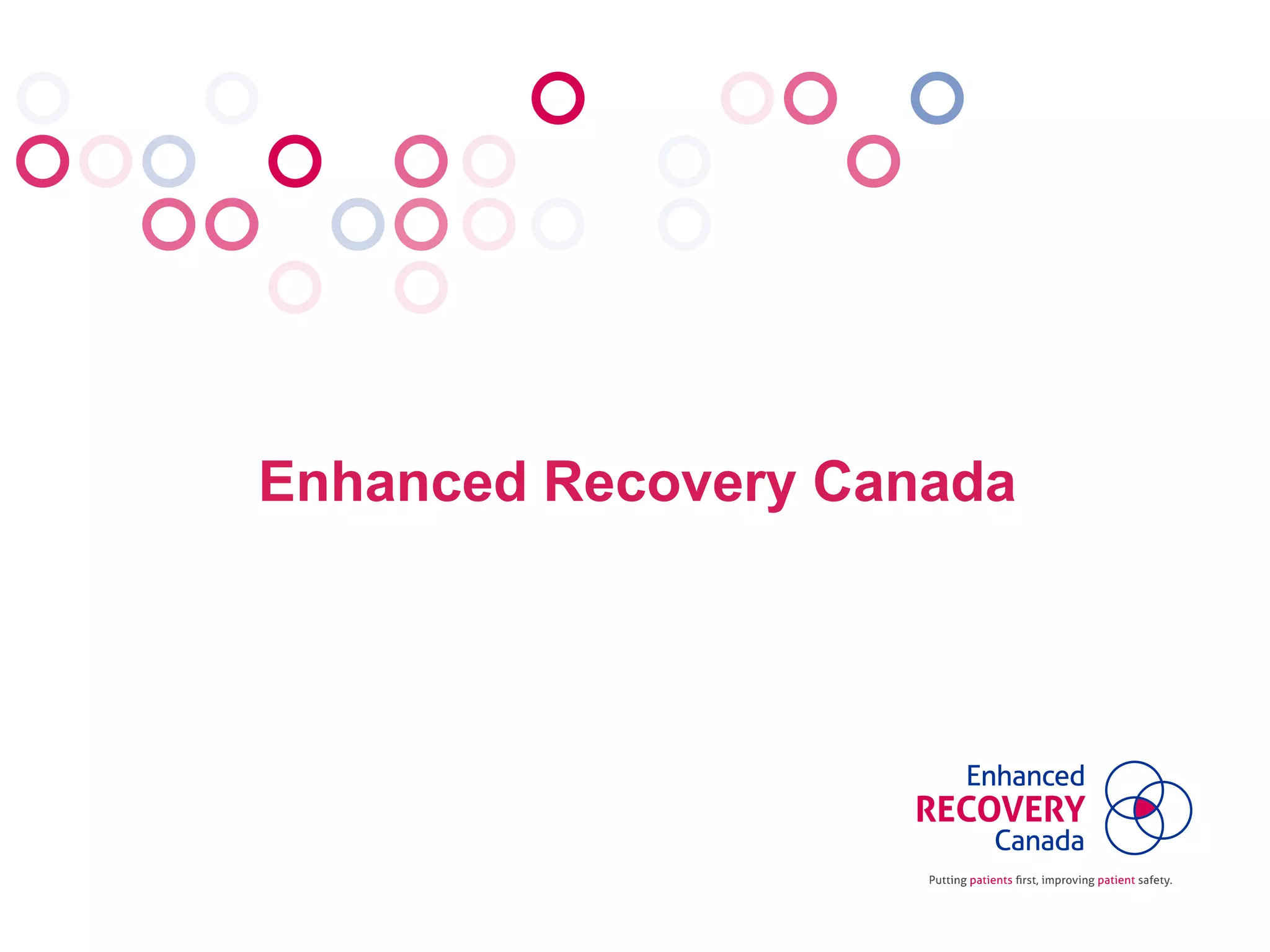 Enhanced Recovery Canada

Enhanced
RECOVERY
Canada

Putting patients first, improving patient safety.